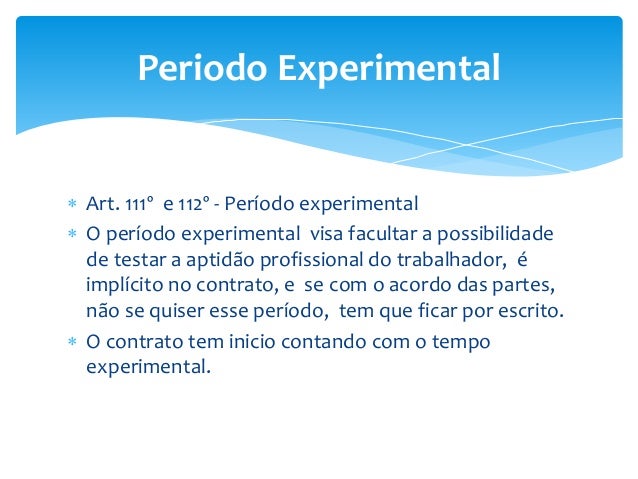 Periodo Experimental

* Art. 111º e 112º - Período experimental
* O período experimental visa facultar a possibilidade de testar a aptidão profissional do trabalhador, é implícito no contrato, e se com o acordo das partes, não se quiser esse período, tem que ficar por escrito.
* O contrato tem inicio contando com o tempo experimental.